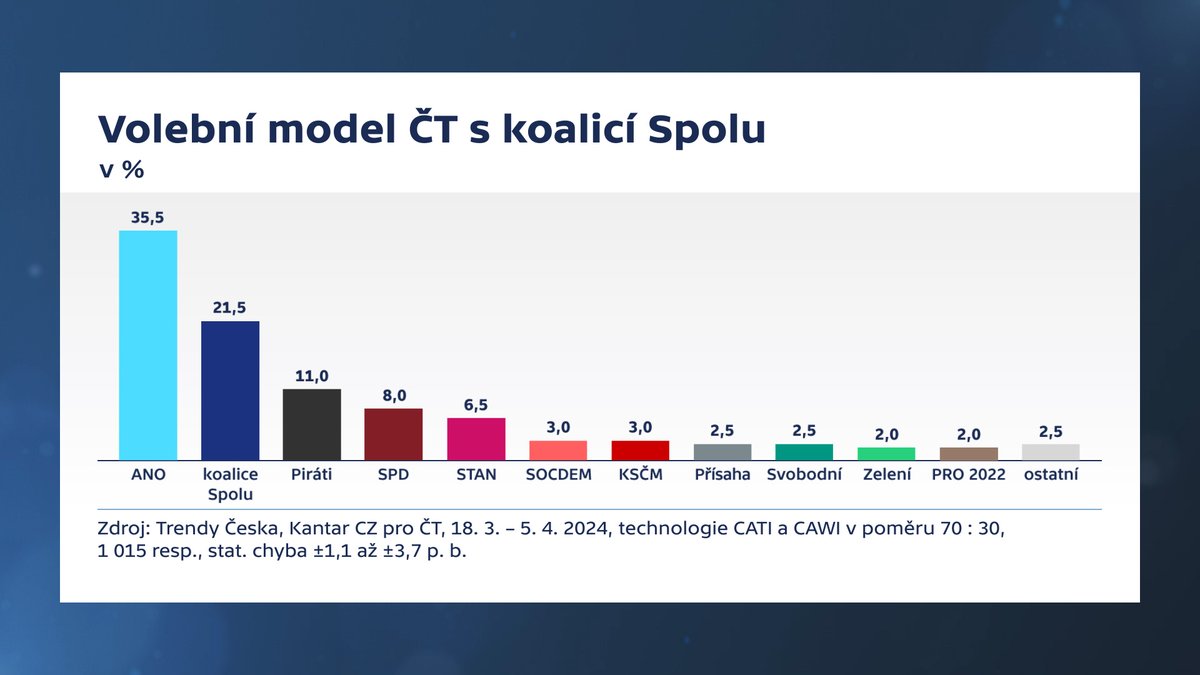 Volební model ČT s koalicí Spolu
v %

35,5
21,5
11,0
8,0
6,5
3,0
3,0
2,5
2,5
2,0
2,0
2,5

ANO
koalice Spolu
Piráti
SPD
STAN
SOCDEM
KSČM
Přísaha
Svobodní
Zelení
PRO 2022
ostatní

Zdroj: Trendy Česka, Kantar CZ pro ČT, 18. 3. – 5. 4. 2024, technologie CATI a CAWI v poměru 70 : 30, 1 015 resp., stat. chyba ±1,1 až ±3,7 p. b.